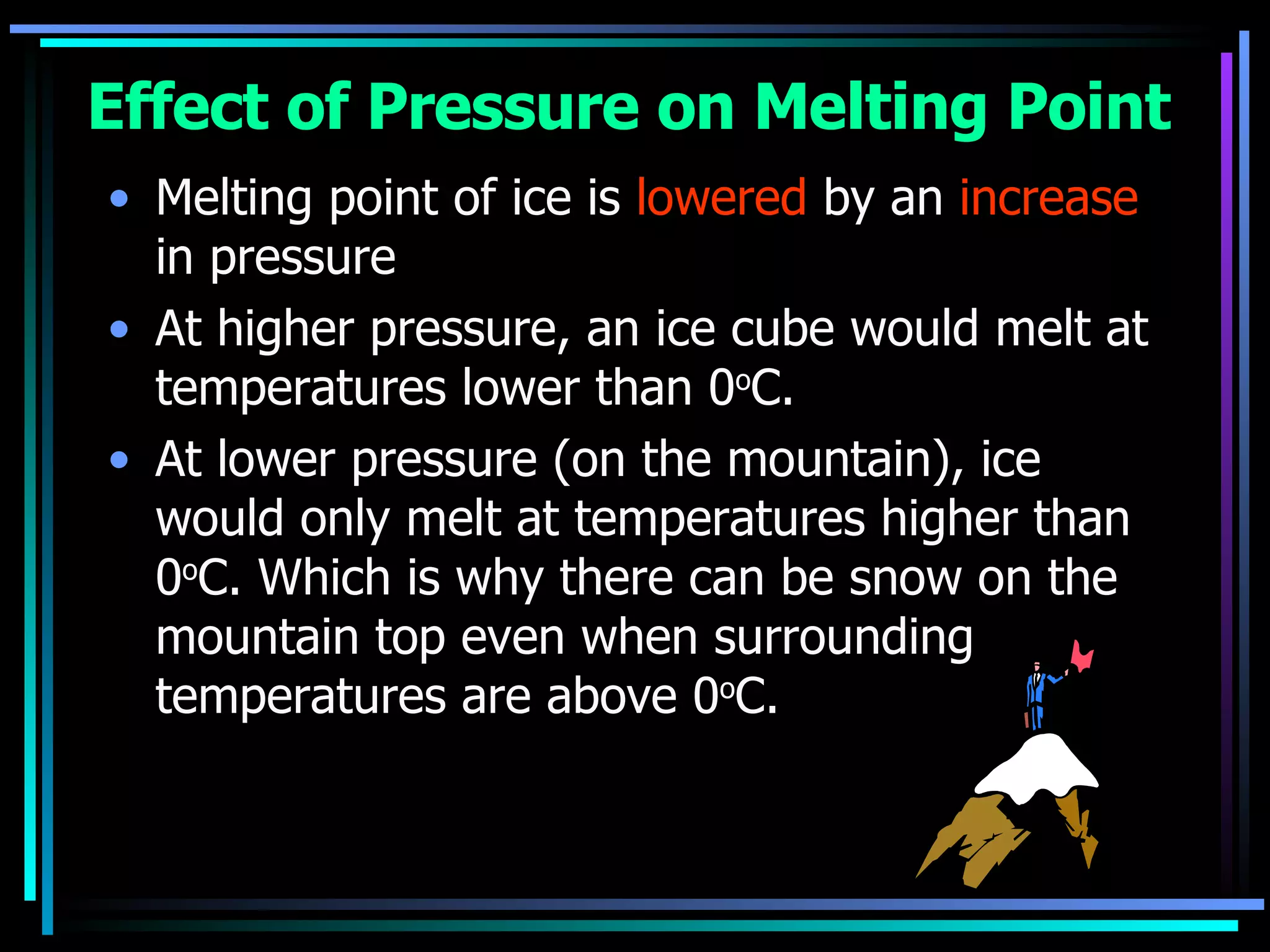 Effect of Pressure on Melting Point

• Melting point of ice is lowered by an increase in pressure

• At higher pressure, an ice cube would melt at temperatures lower than $0^oC$.

• At lower pressure (on the mountain), ice would only melt at temperatures higher than $0^oC$. Which is why there can be snow on the mountain top even when surrounding temperatures are above $0^oC$.